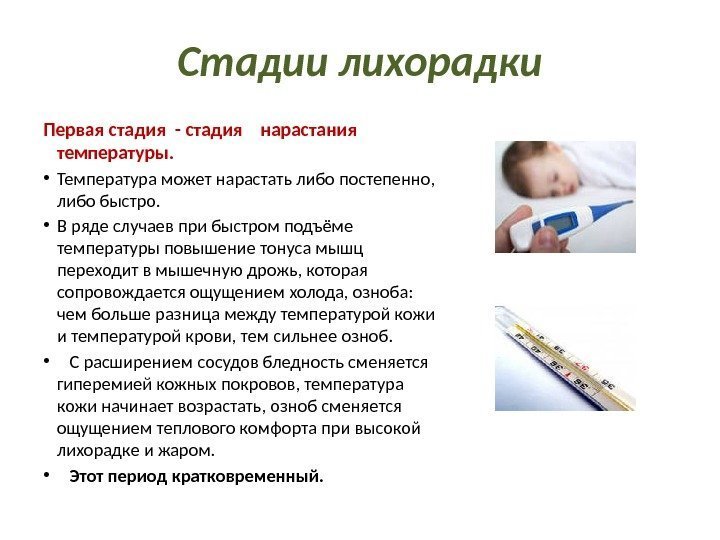 Стадии лихорадки

Первая стадия - стадия нарастания температуры.

• Температура может нарастать либо постепенно, либо быстро.

• В ряде случаев при быстром подъёме температуры повышение тонуса мышц переходит в мышечную дрожь, которая сопровождается ощущением холода, озноба: чем больше разница между температурой кожи и температурой крови, тем сильнее озноб.

• С расширением сосудов бледность сменяется гиперемией кожных покровов, температура кожи начинает возрастать, озноб сменяется ощущением теплового комфорта при высокой лихорадке и жаром.

• Этот период кратковременный.